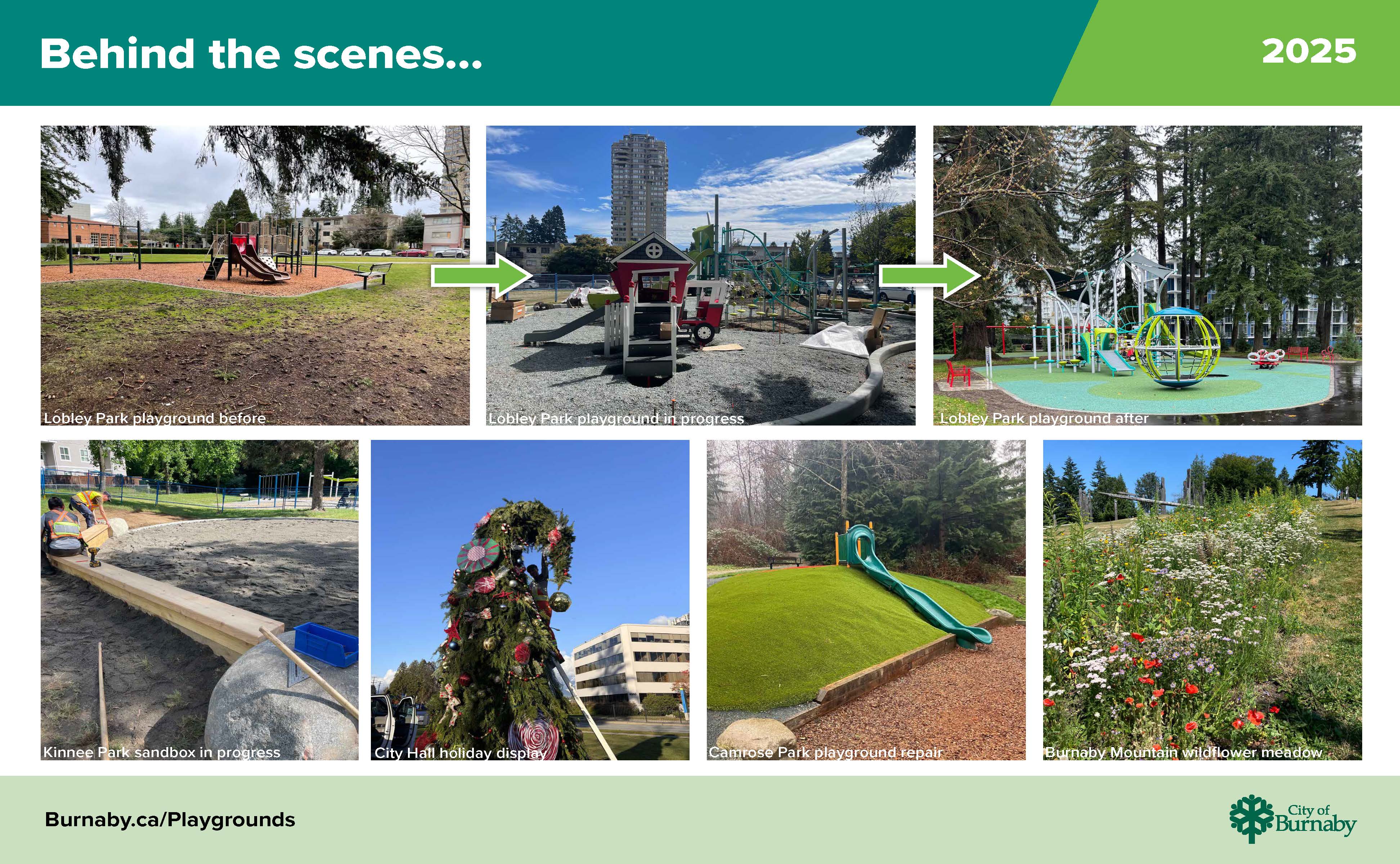 Behind the scenes...

2025

Lobley Park playground before

Lobley Park playground in progress

Lobley Park playground after

Kinnee Park sandbox in progress

City Hall holiday display

Camrose Park playground repair

Burnaby Mountain wildflower meadow

Burnaby.ca/Playgrounds

City of Burnaby